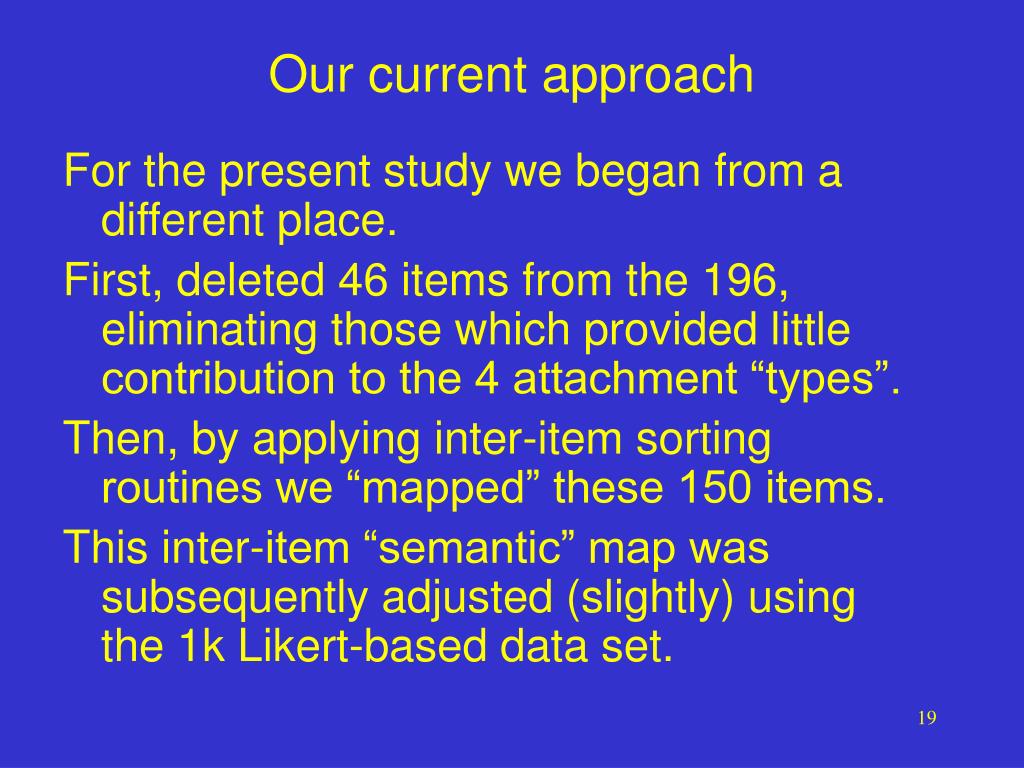 Our current approach

For the present study we began from a different place.

First, deleted 46 items from the 196, eliminating those which provided little contribution to the 4 attachment “types”.

Then, by applying inter-item sorting routines we “mapped” these 150 items.

This inter-item “semantic” map was subsequently adjusted (slightly) using the 1k Likert-based data set.

19